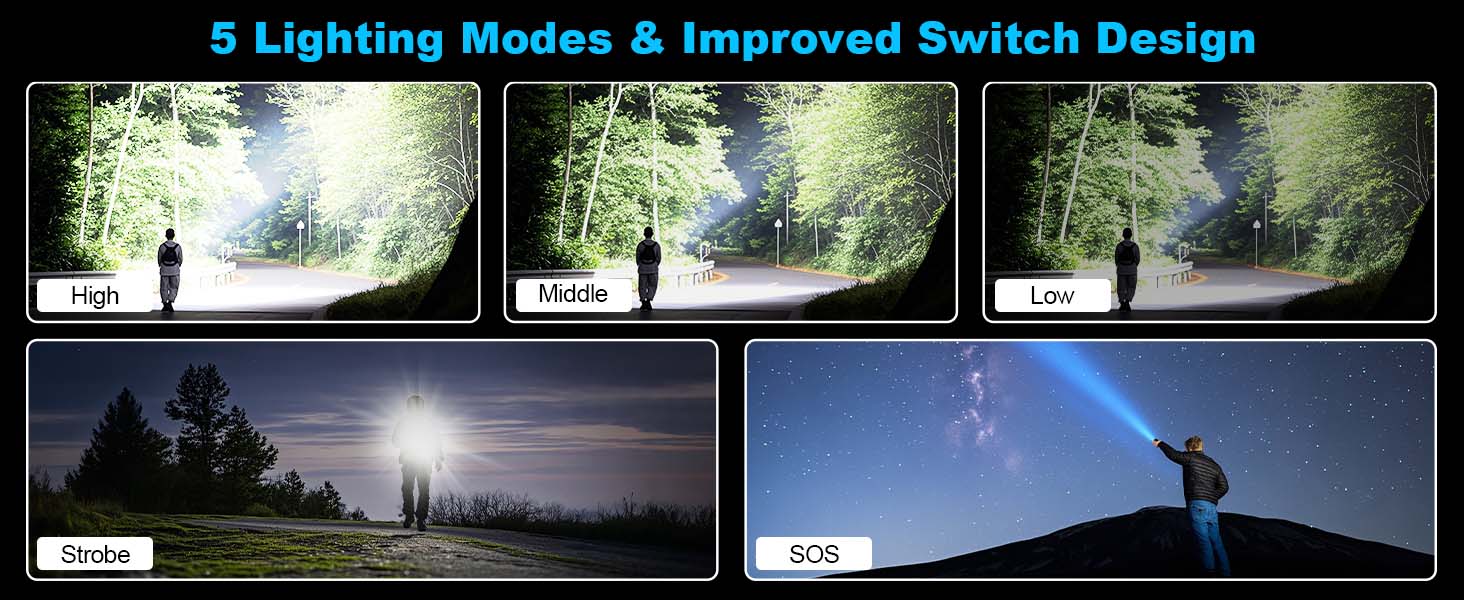 5 Lighting Modes & Improved Switch Design

High

Middle

Low

Strobe

SOS